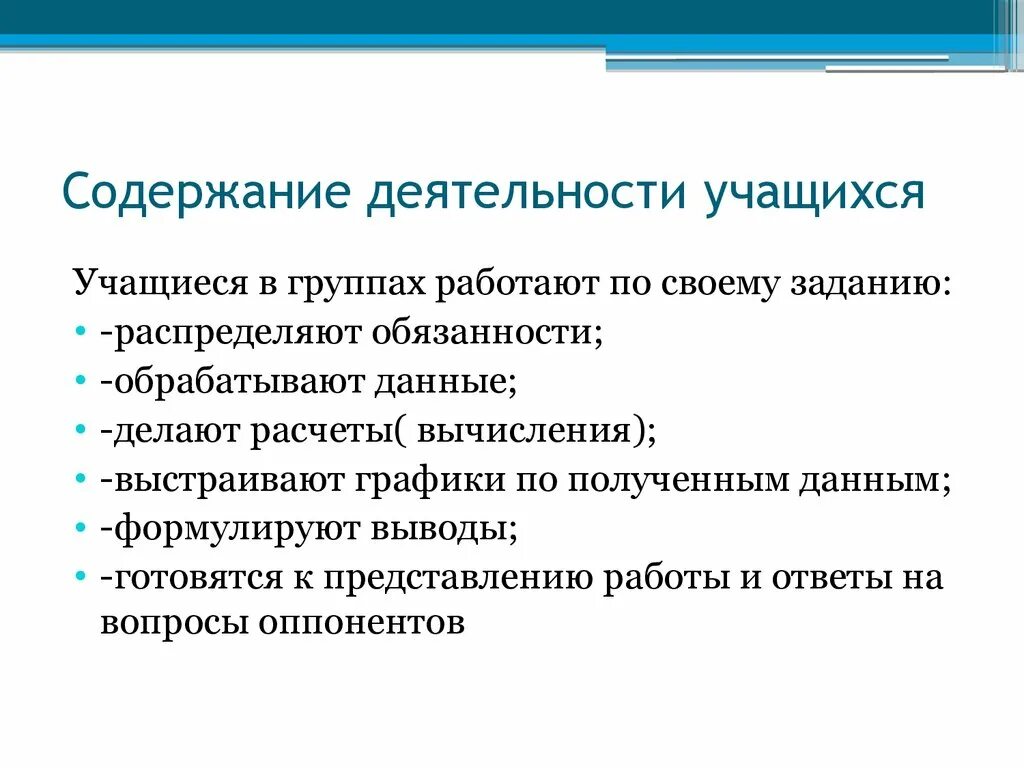 Содержание деятельности учащихся

Учащиеся в группах работают по своему заданию:
• -распределяют обязанности;
• -обрабатывают данные;
• -делают расчеты( вычисления);
• -выстраивают графики по полученным данным;
• -формулируют выводы;
• -готовятся к представлению работы и ответы на вопросы оппонентов